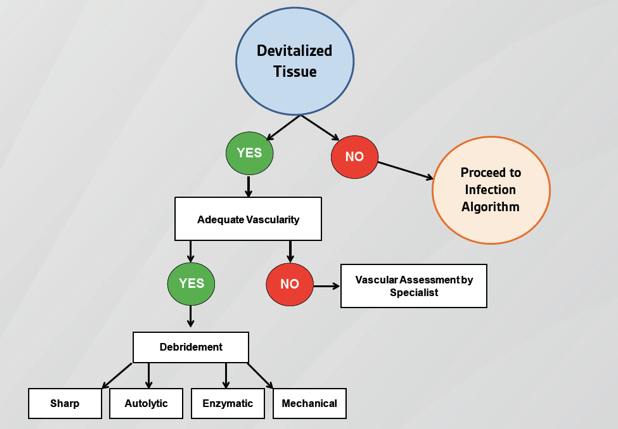 Devitalized Tissue

YES

NO

Proceed to Infection Algorithm

Adequate Vascularity

YES

NO

Vascular Assessment by Specialist

Debridement

Sharp

Autolytic

Enzymatic

Mechanical